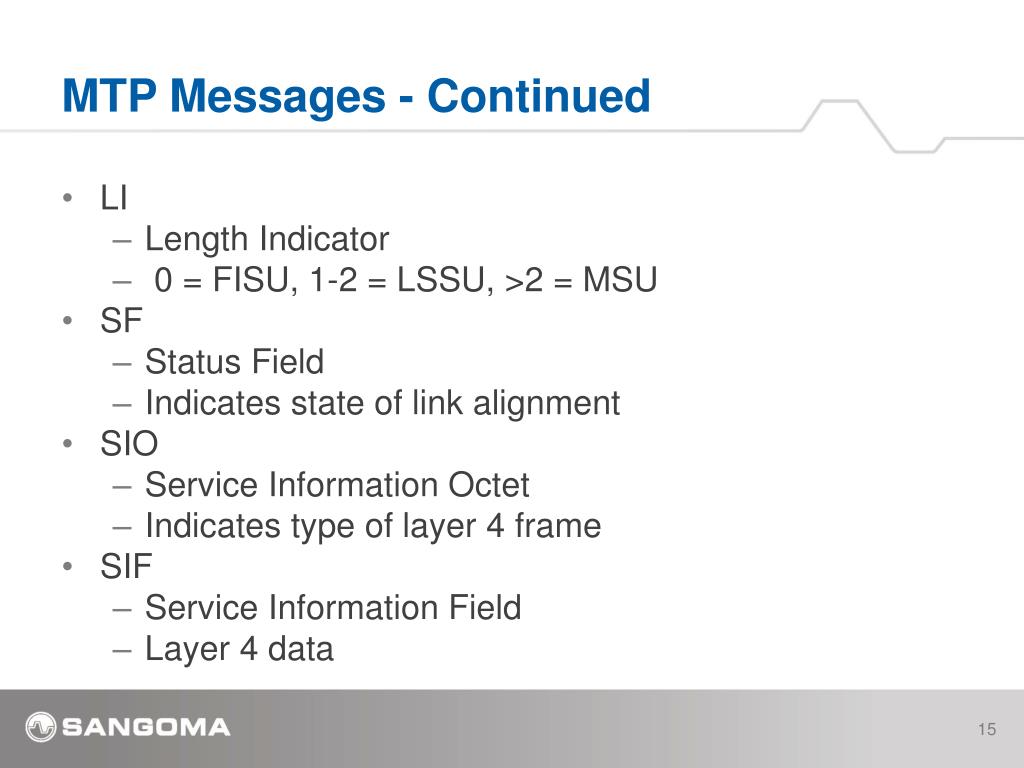 MTP Messages - Continued

• LI
– Length Indicator
– 0 = FISU, 1-2 = LSSU, >2 = MSU
• SF
– Status Field
– Indicates state of link alignment
• SIO
– Service Information Octet
– Indicates type of layer 4 frame
• SIF
– Service Information Field
– Layer 4 data

SANGOMA

15